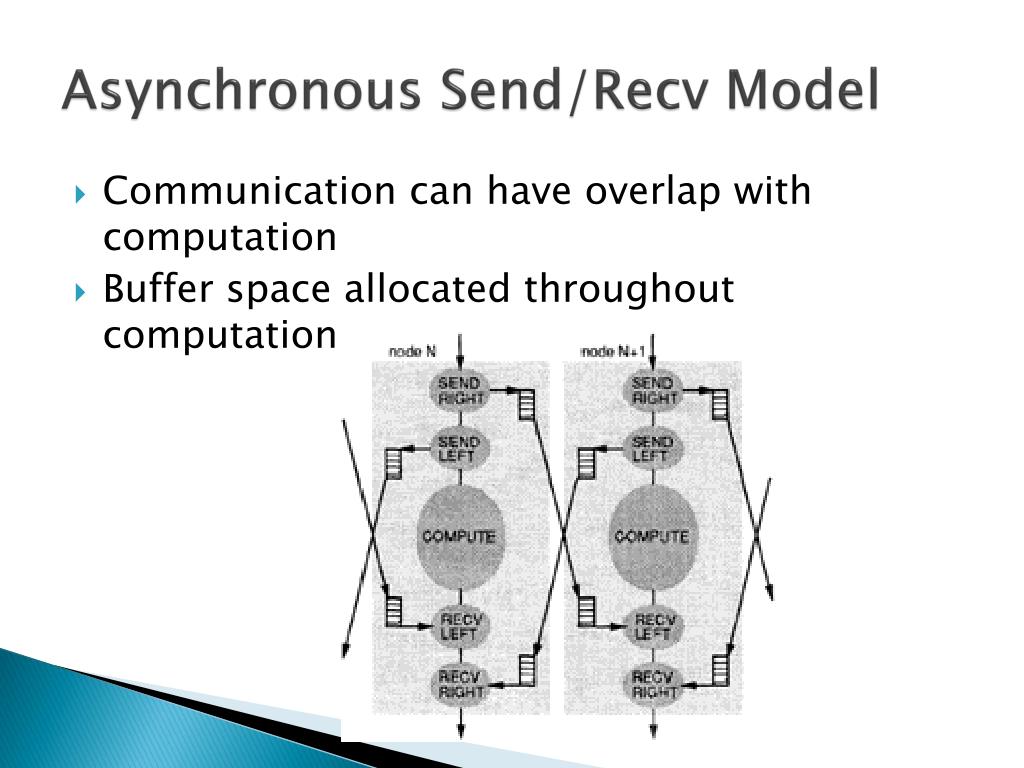 Asynchronous Send/Recv Model

Communication can have overlap with computation

Buffer space allocated throughout computation

node N

SEND RIGHT

SEND LEFT

COMPUTE

RECV LEFT

RECV RIGHT

node N+1

SEND RIGHT

SEND LEFT

COMPUTE

RECV LEFT

RECV RIGHT